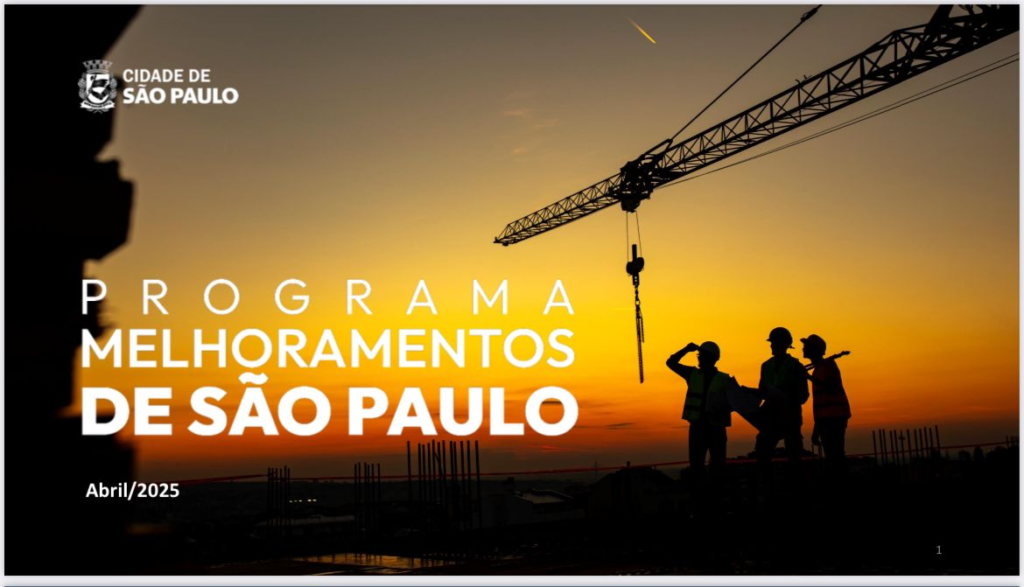 CIDADE DE
SÃO PAULO

PROGRAMA
MELHORAMENTOS
DE SÃO PAULO

Abril/2025

1